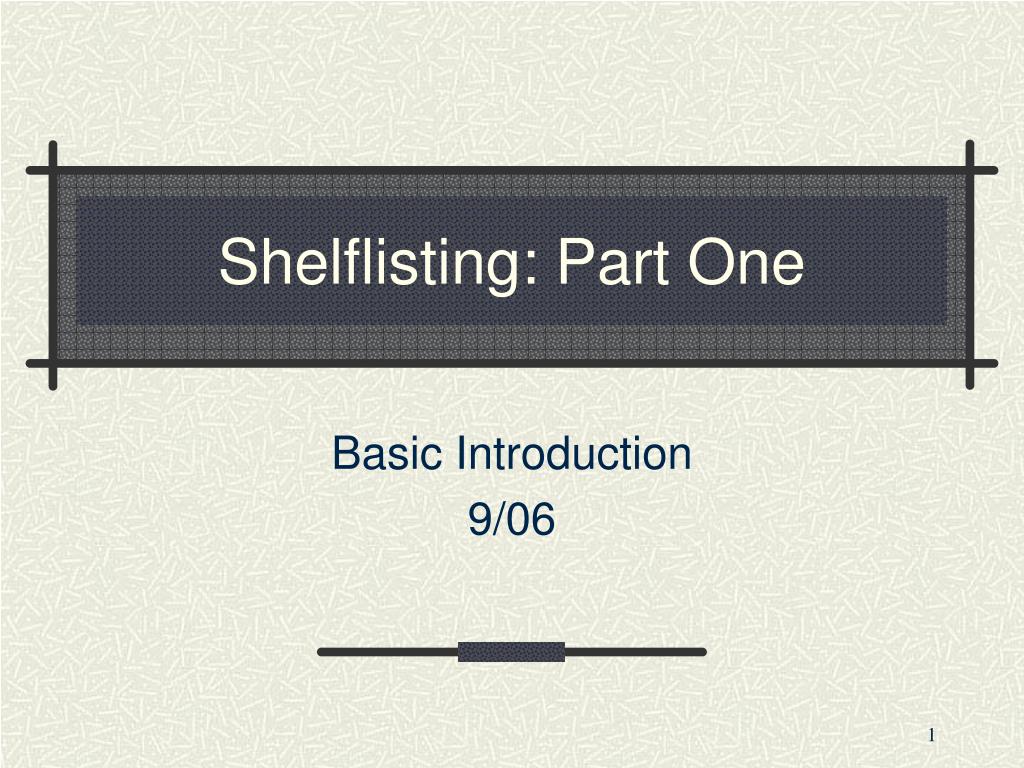 Shelflisting: Part One

Basic Introduction
9/06

1